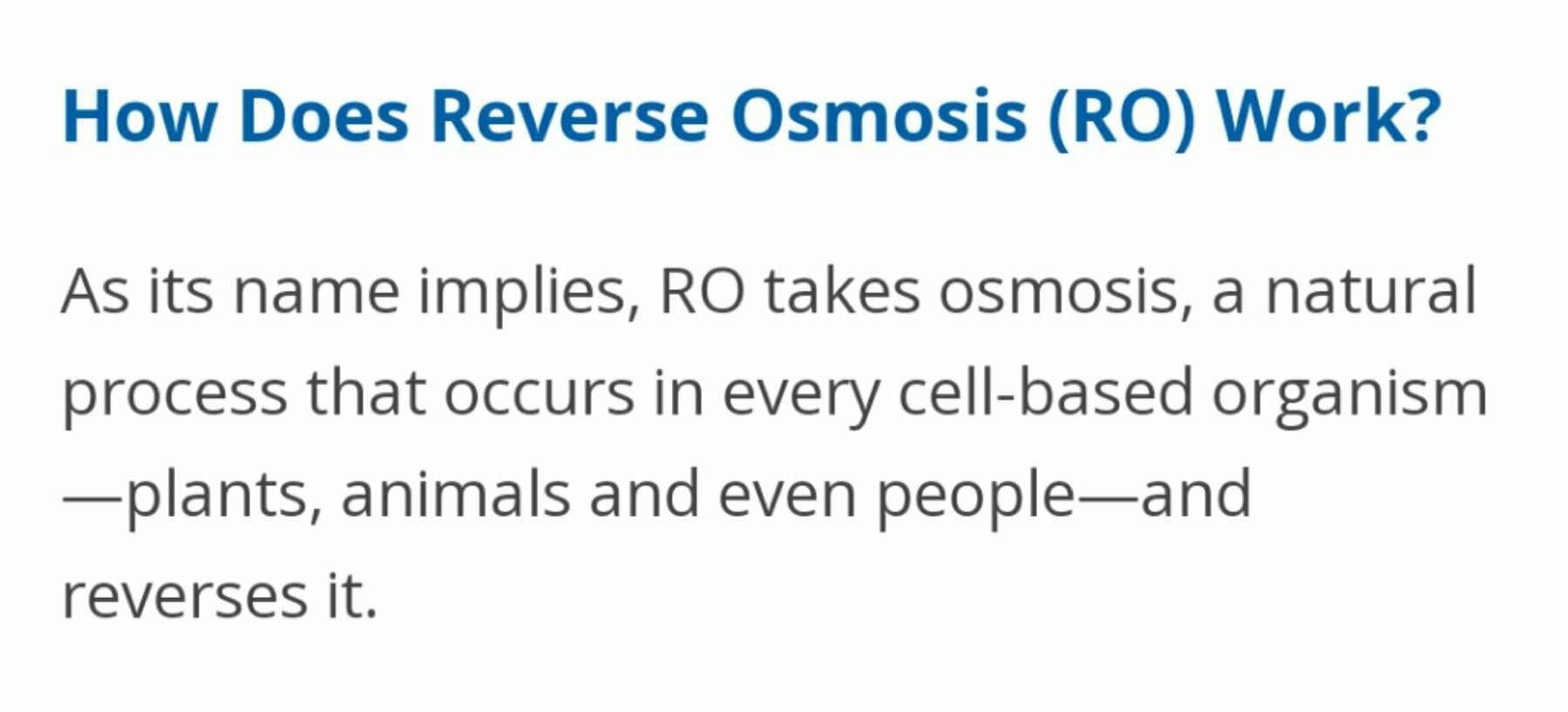 How Does Reverse Osmosis (RO) Work?

As its name implies, RO takes osmosis, a natural process that occurs in every cell-based organism—plants, animals and even people—and reverses it.